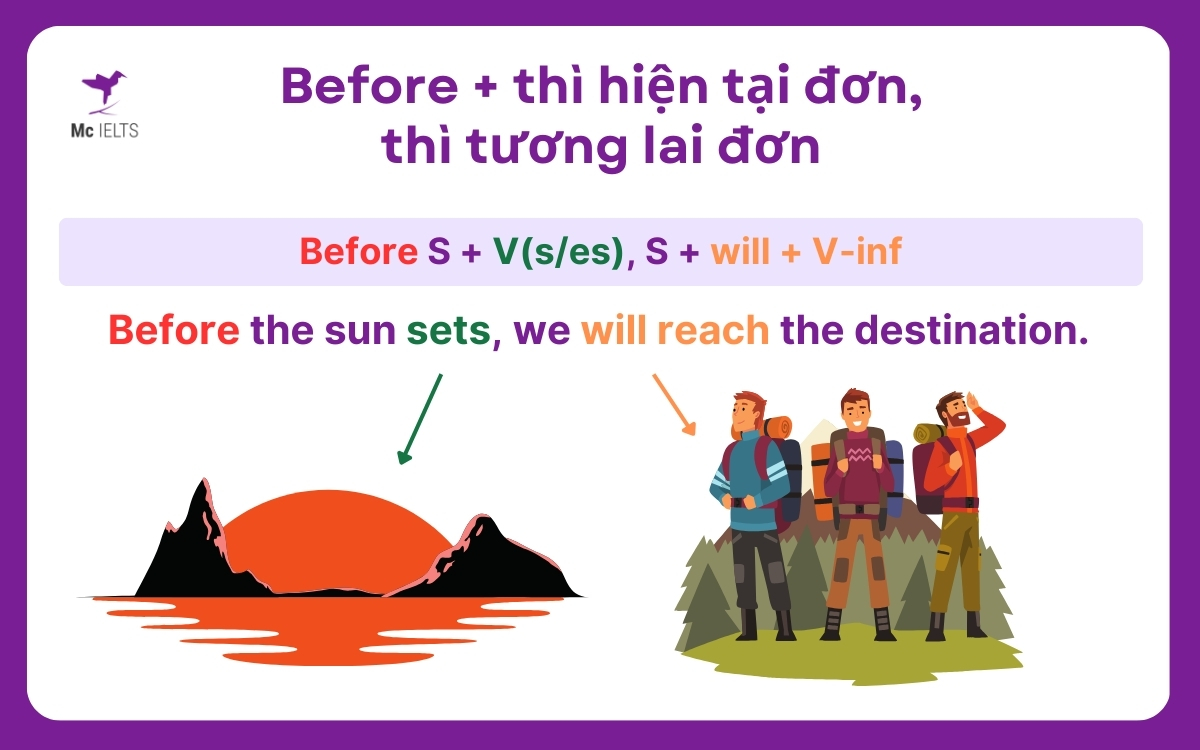 Mc IELTS

Before + thì hiện tại đơn, thì tương lai đơn

Before S + V(s/es), S + will + V-inf

Before the sun sets, we will reach the destination.